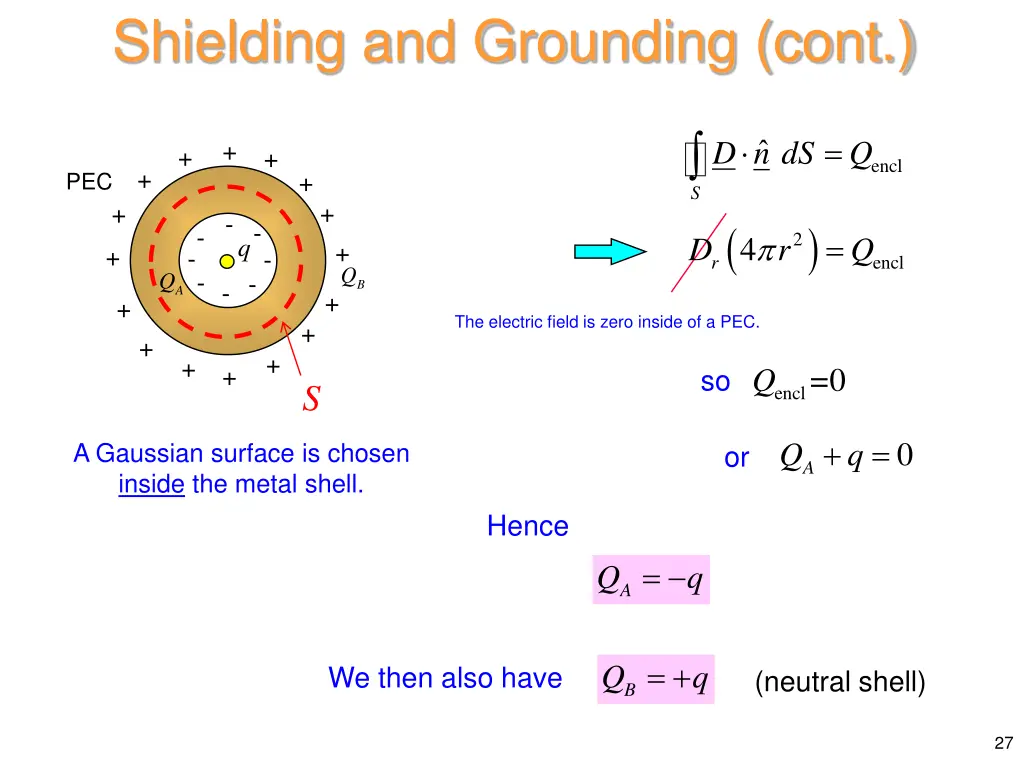 Shielding and Grounding (cont.)

PEC

$q$

$Q_A$

$Q_B$

$S$

A Gaussian surface is chosen inside the metal shell.

$\oint_S \underline{D} \cdot \underline{\hat{n}} \, dS = Q_{\text{encl}}$

$D_r \left(4\pi r^2\right) = Q_{\text{encl}}$

The electric field is zero inside of a PEC.

so $Q_{\text{encl}} = 0$

or $Q_A + q = 0$

Hence

$Q_A = -q$

We then also have $Q_B = +q$ (neutral shell)

27